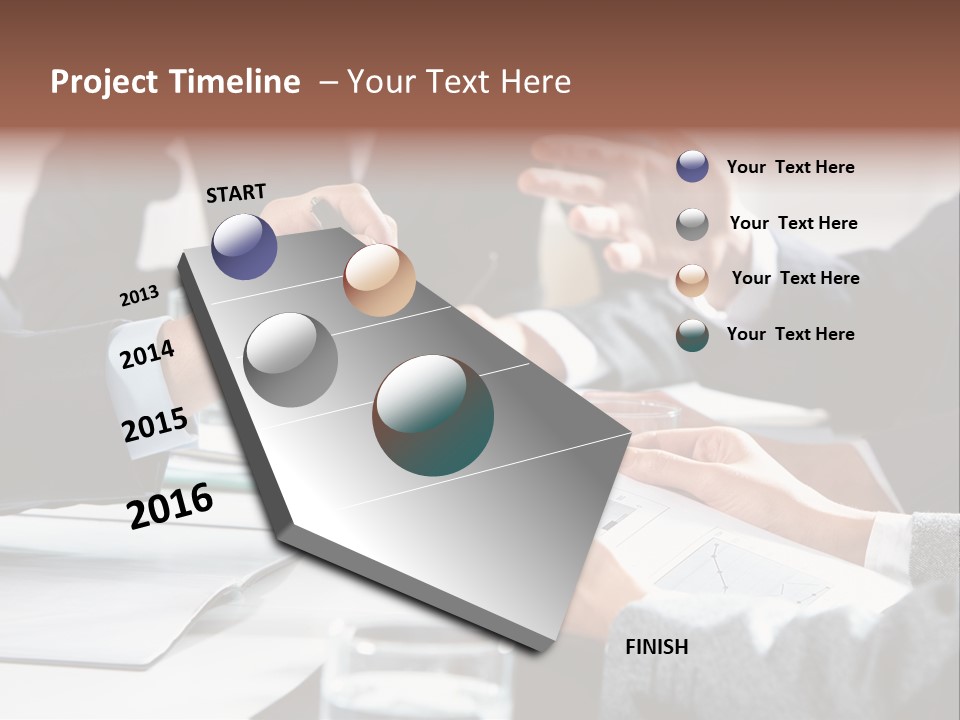 Project Timeline – Your Text Here

START

2013

2014

2015

2016

FINISH

Your Text Here

Your Text Here

Your Text Here

Your Text Here